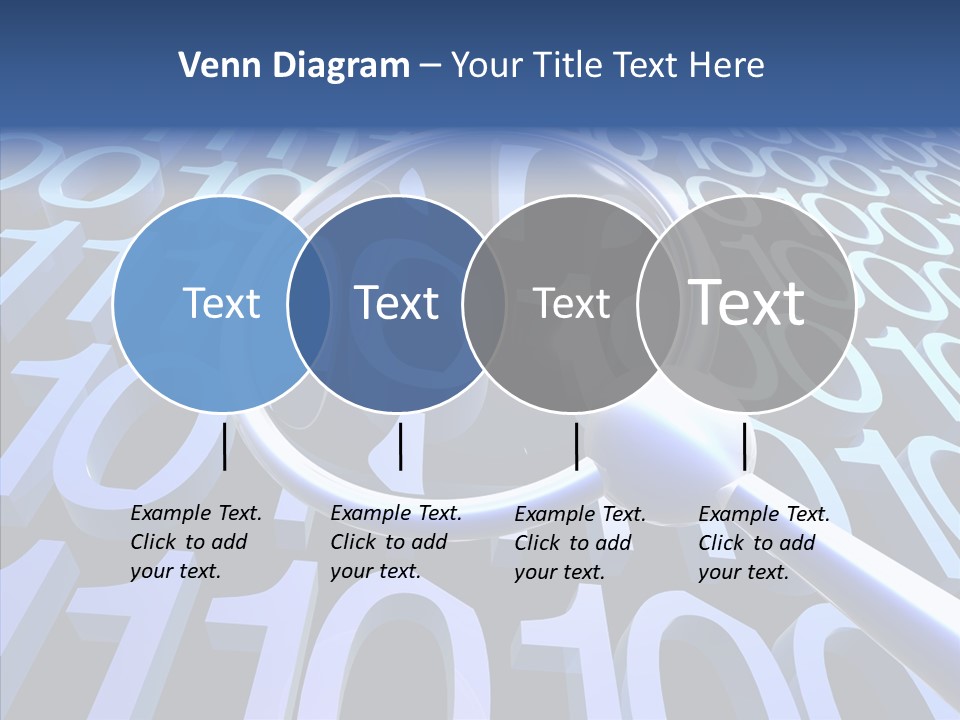 Venn Diagram – Your Title Text Here

Text

Text

Text

Text

Example Text. Click to add your text.

Example Text. Click to add your text.

Example Text. Click to add your text.

Example Text. Click to add your text.